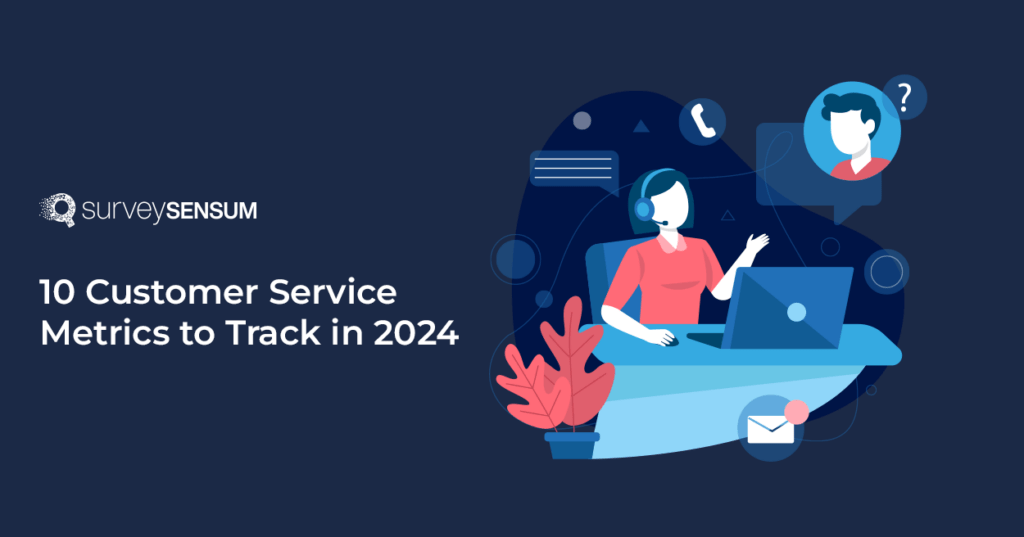 surveySENSUM

10 Customer Service Metrics to Track in 2024

?